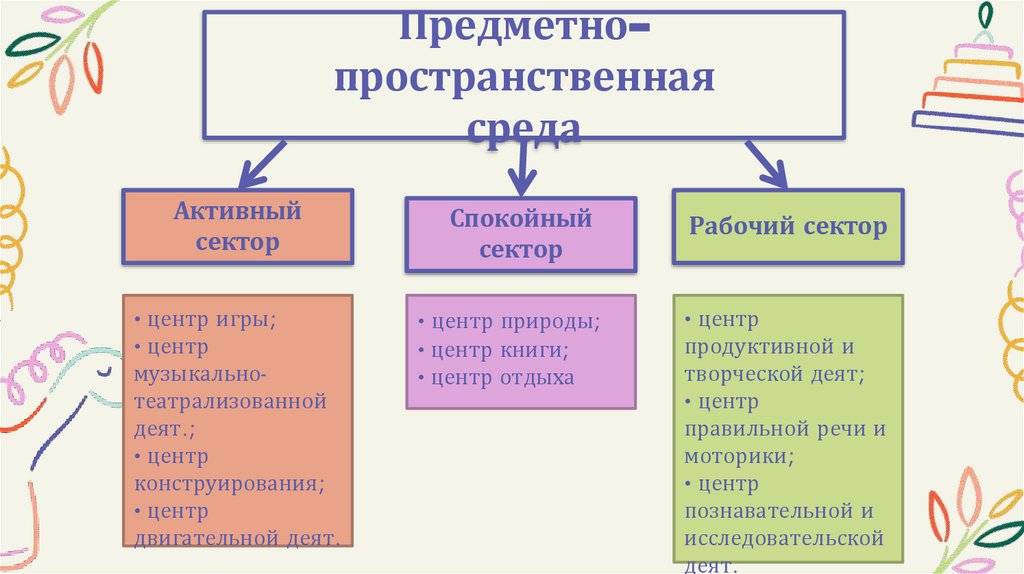 Предметно-пространственная среда

Активный сектор

Спокойный сектор

Рабочий сектор

• центр игры;
• центр музыкально-театрализованной деят.;
• центр конструирования;
• центр двигательной деят.

• центр природы;
• центр книги;
• центр отдыха

• центр продуктивной и творческой деят;
• центр правильной речи и моторики;
• центр познавательной и исследовательской деят.